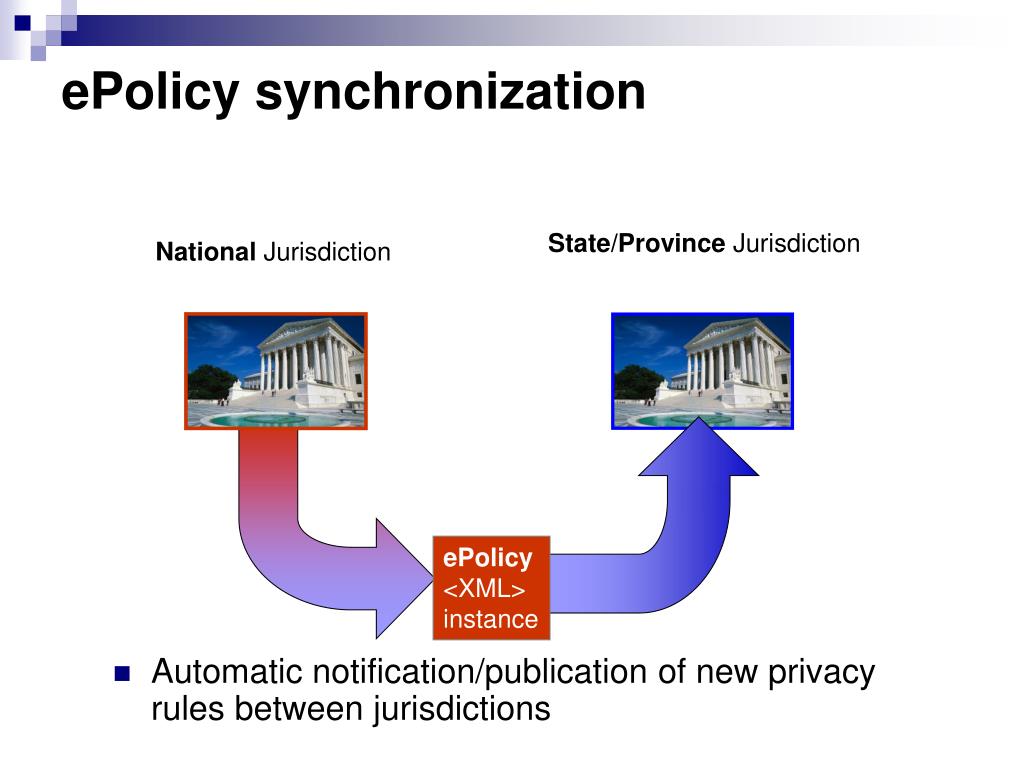 ePolicy synchronization

National Jurisdiction

State/Province Jurisdiction

ePolicy
<XML>
instance

Automatic notification/publication of new privacy rules between jurisdictions